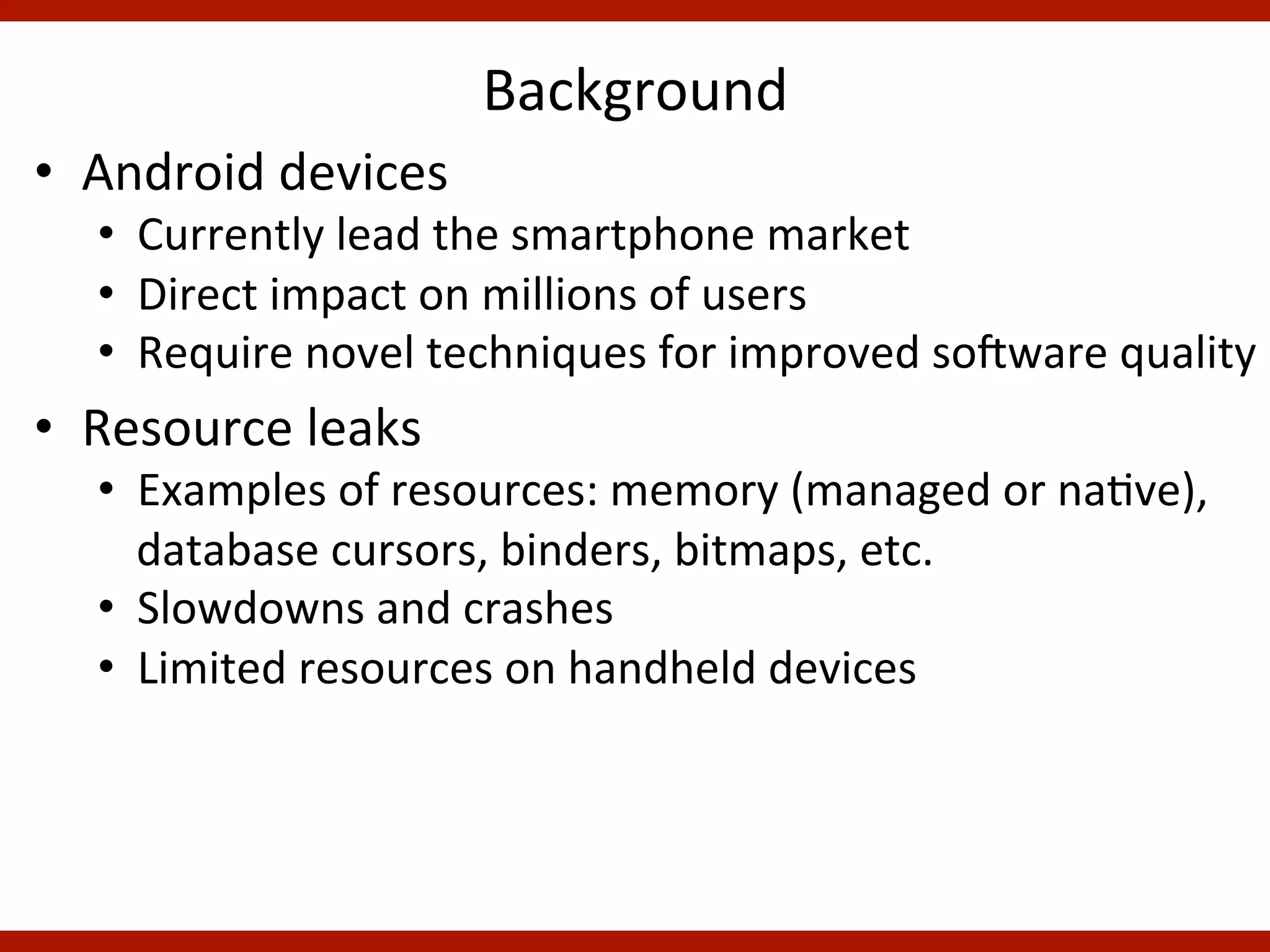 Background

• Android devices
  • Currently lead the smartphone market
  • Direct impact on millions of users
  • Require novel techniques for improved software quality

• Resource leaks
  • Examples of resources: memory (managed or native), database cursors, binders, bitmaps, etc.
  • Slowdowns and crashes
  • Limited resources on handheld devices